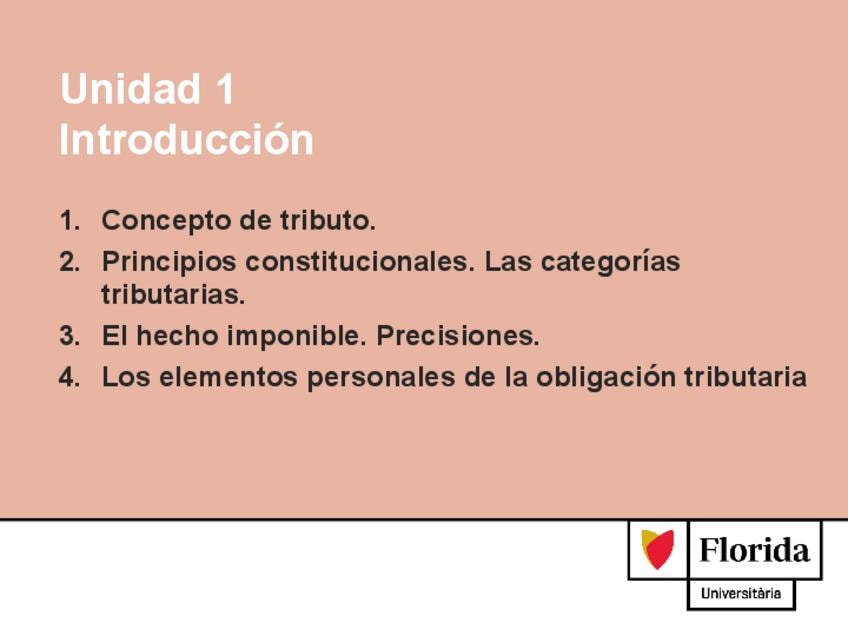 Unidad 1
Introducción

1. Concepto de tributo.
2. Principios constitucionales. Las categorías tributarias.
3. El hecho imponible. Precisiones.
4. Los elementos personales de la obligación tributaria

Florida
Universitària